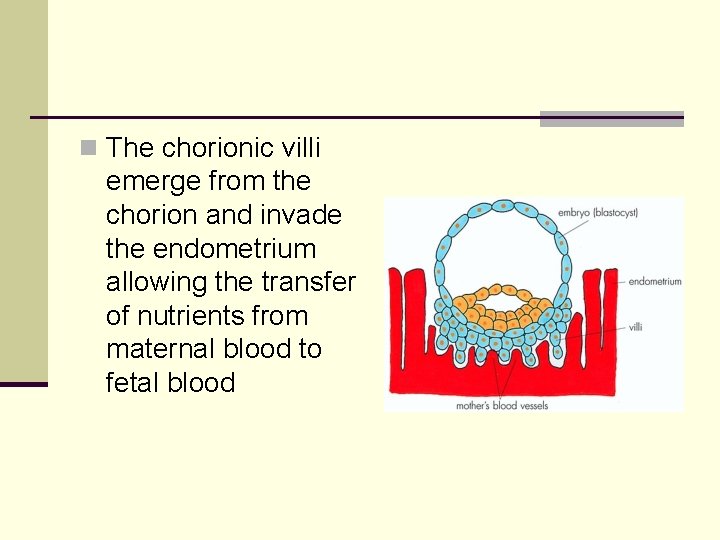 The chorionic villi emerge from the chorion and invade the endometrium allowing the transfer of nutrients from maternal blood to fetal blood

embryo (blastocyst)
endometrium
villi
mother's blood vessels